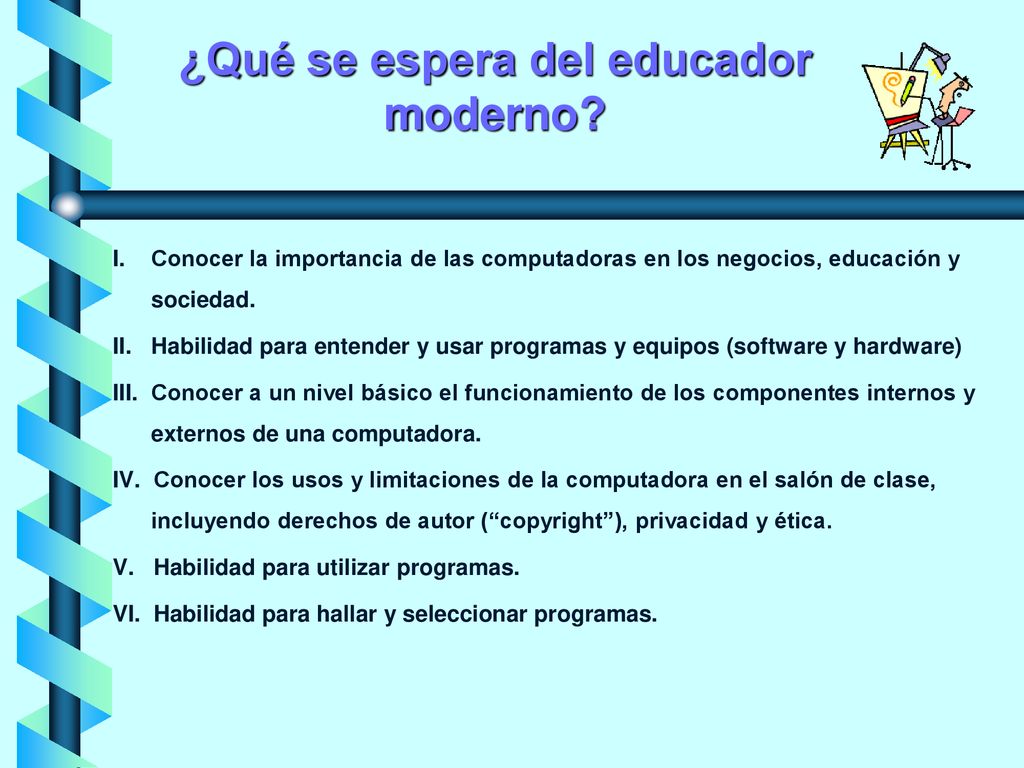 ¿Qué se espera del educador moderno?

I. Conocer la importancia de las computadoras en los negocios, educación y sociedad.

II. Habilidad para entender y usar programas y equipos (software y hardware)

III. Conocer a un nivel básico el funcionamiento de los componentes internos y externos de una computadora.

IV. Conocer los usos y limitaciones de la computadora en el salón de clase, incluyendo derechos de autor (“copyright”), privacidad y ética.

V. Habilidad para utilizar programas.

VI. Habilidad para hallar y seleccionar programas.